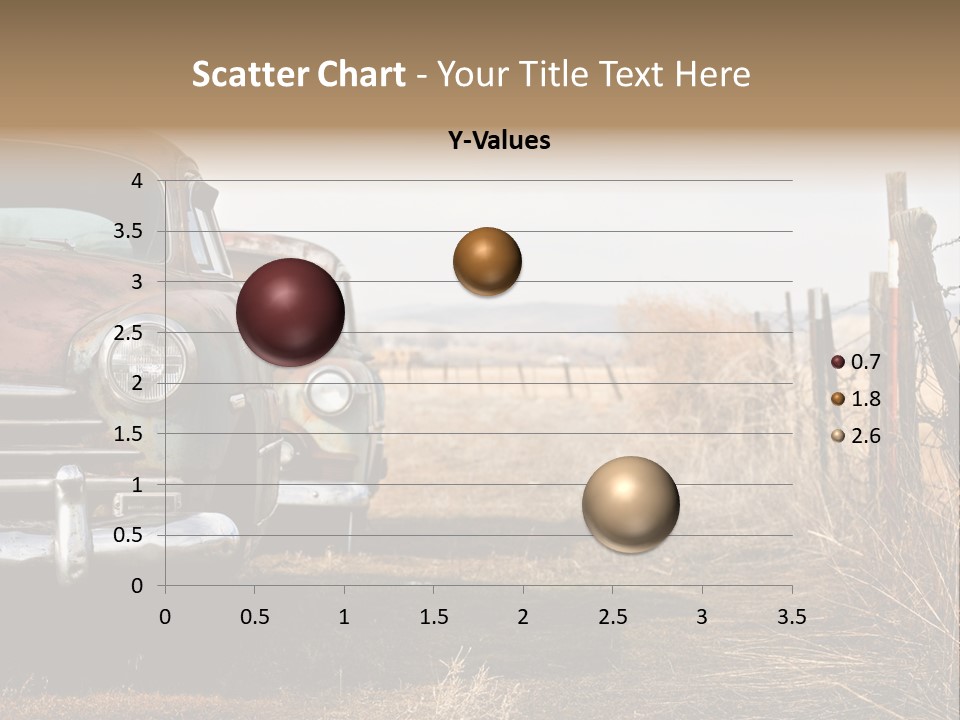 Scatter Chart - Your Title Text Here

Y-Values

4
3.5
3
2.5
2
1.5
1
0.5
0

0 0.5 1 1.5 2 2.5 3 3.5

0.7
1.8
2.6